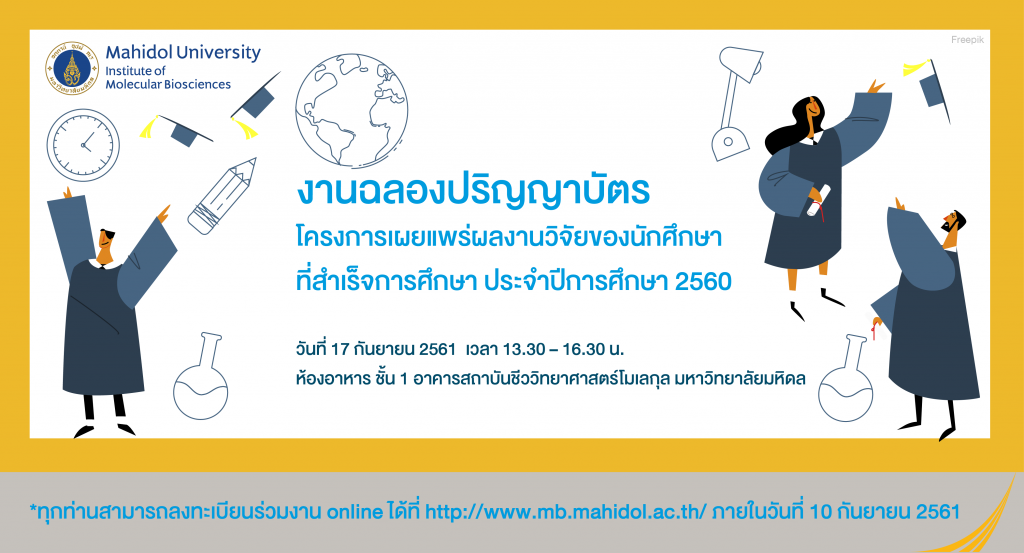 Mahidol University
Institute of
Molecular Biosciences

Freepik

งานฉลองปริญญาบัตร
โครงการเผยแพร่ผลงานวิจัยของนักศึกษา
ที่สำเร็จการศึกษา ประจำปีการศึกษา 2560

วันที่ 17 กันยายน 2561 เวลา 13.30 – 16.30 น.
ห้องอาหาร ชั้น 1 อาคารสถาบันชีววิทยาศาสตร์โมเลกุล มหาวิทยาลัยมหิดล

*ทุกท่านสามารถลงทะเบียนร่วมงาน online ได้ที่ http://www.mb.mahidol.ac.th/ ภายในวันที่ 10 กันยายน 2561